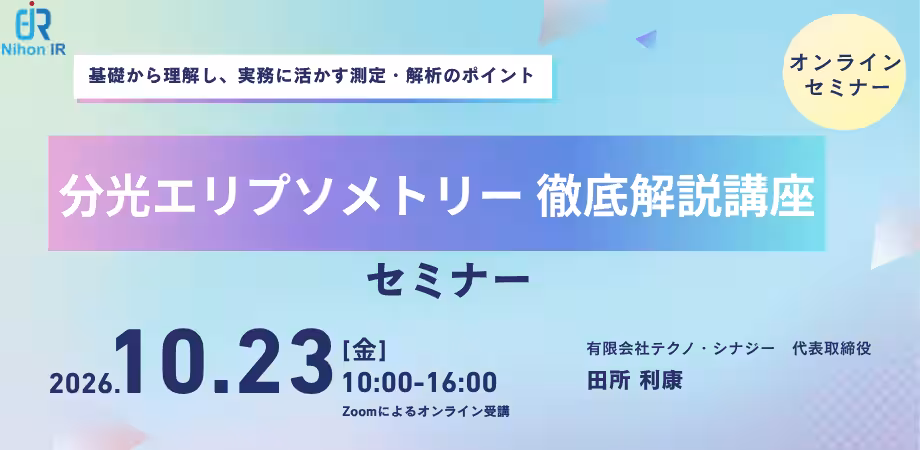 Nihon IR

基礎から理解し、実務に活かす測定・解析のポイント

オンライン
セミナー

分光エリプソメトリー 徹底解説講座

セミナー

2026.10.23 [金]
10:00-16:00
Zoomによるオンライン受講

有限会社テクノ・シナジー 代表取締役
田所 利康